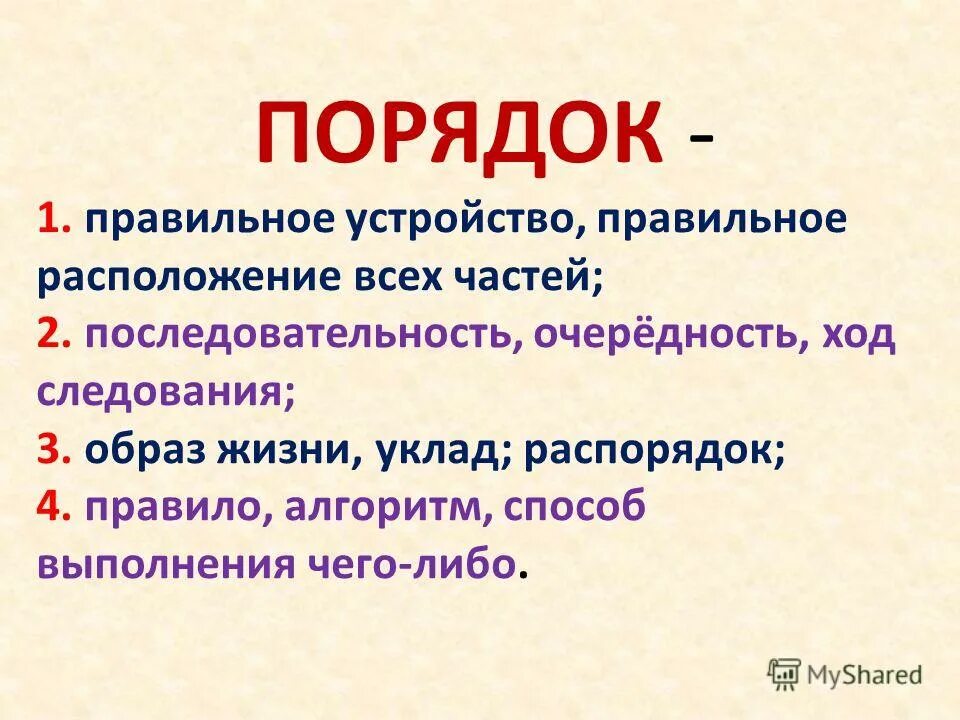 ПОРЯДОК -

1. правильное устройство, правильное расположение всех частей;
2. последовательность, очерёдность, ход следования;
3. образ жизни, уклад; распорядок;
4. правило, алгоритм, способ выполнения чего-либо.

MyShared